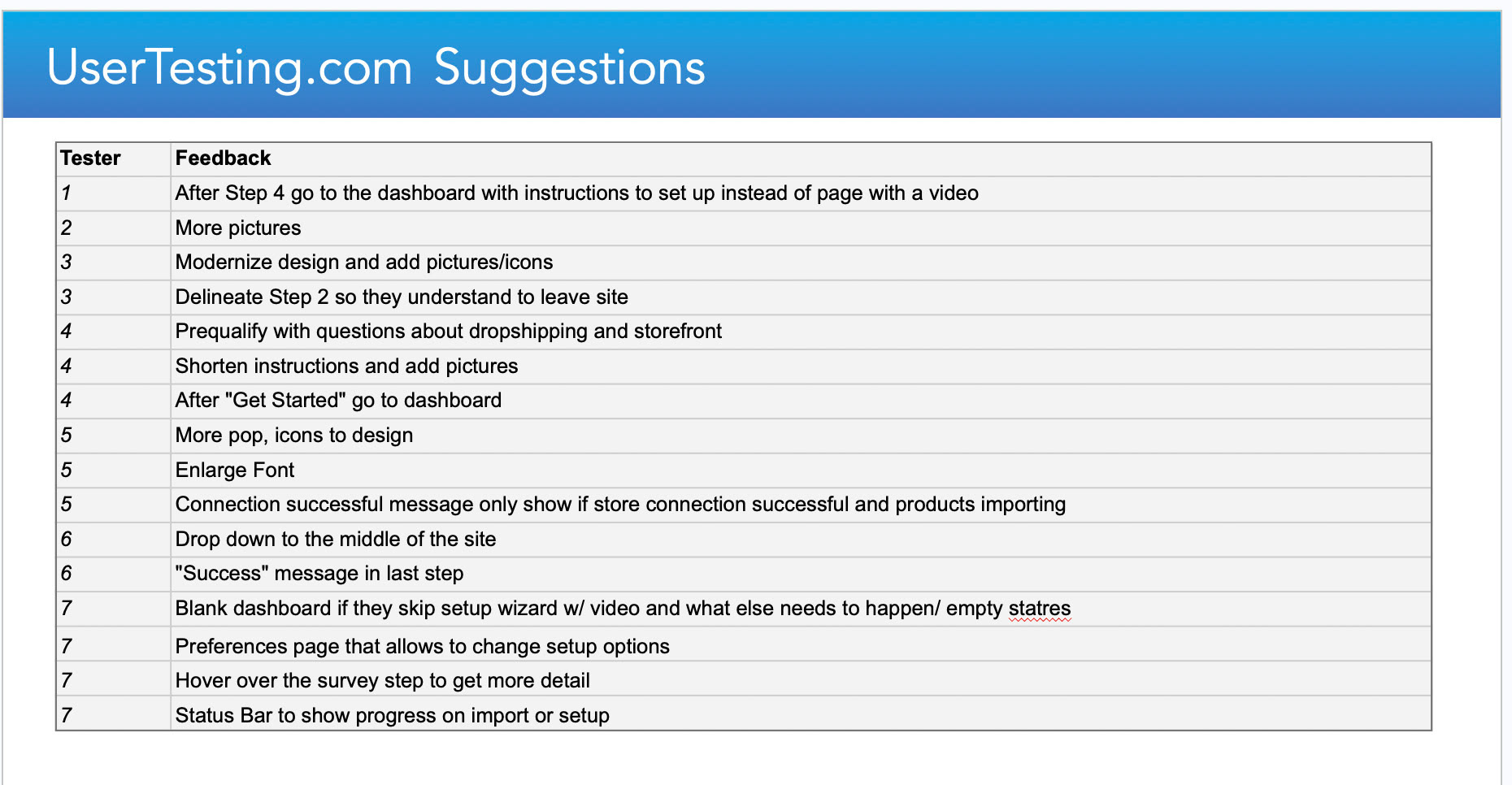 UserTesting.com Suggestions

| Tester | Feedback |
|---|---|
| 1 | After Step 4 go to the dashboard with instructions to set up instead of page with a video |
| 2 | More pictures |
| 3 | Modernize design and add pictures/icons |
| 3 | Delineate Step 2 so they understand to leave site |
| 4 | Prequalify with questions about dropshipping and storefront |
| 4 | Shorten instructions and add pictures |
| 4 | After "Get Started" go to dashboard |
| 5 | More pop, icons to design |
| 5 | Enlarge Font |
| 5 | Connection successful message only show if store connection successful and products importing |
| 6 | Drop down to the middle of the site |
| 6 | "Success" message in last step |
| 7 | Blank dashboard if they skip setup wizard w/ video and what else needs to happen/ empty statres |
| 7 | Preferences page that allows to change setup options |
| 7 | Hover over the survey step to get more detail |
| 7 | Status Bar to show progress on import or setup |